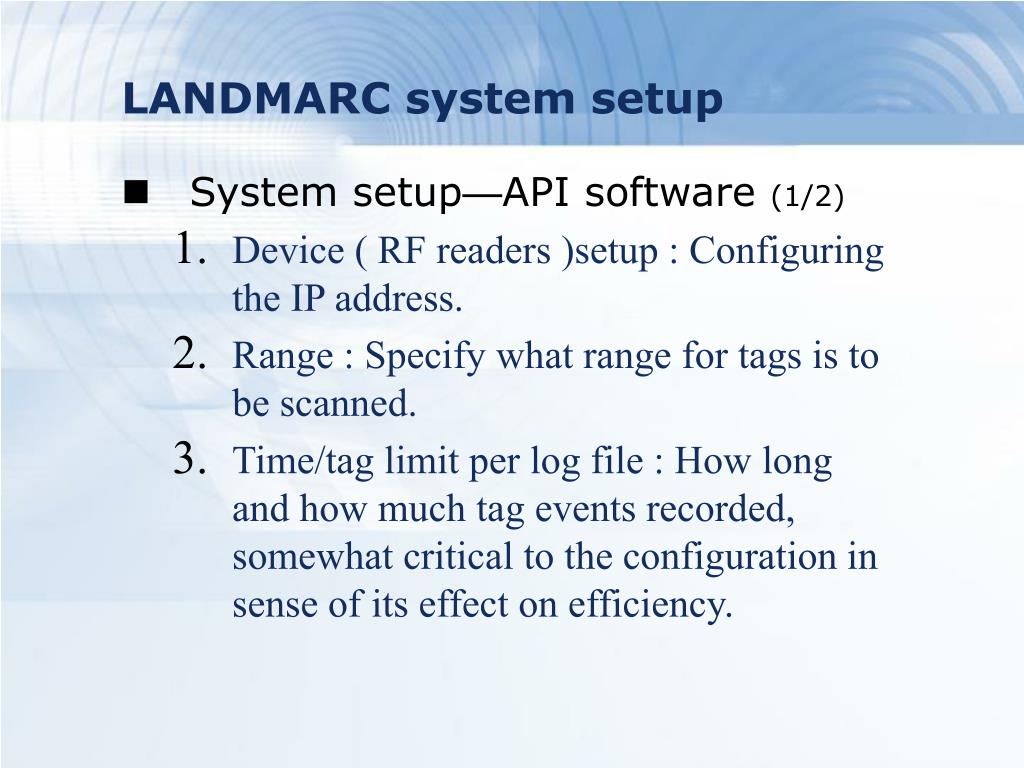 LANDMARC system setup

■ System setup—API software (1/2)

1. Device ( RF readers )setup : Configuring the IP address.
2. Range : Specify what range for tags is to be scanned.
3. Time/tag limit per log file : How long and how much tag events recorded, somewhat critical to the configuration in sense of its effect on efficiency.